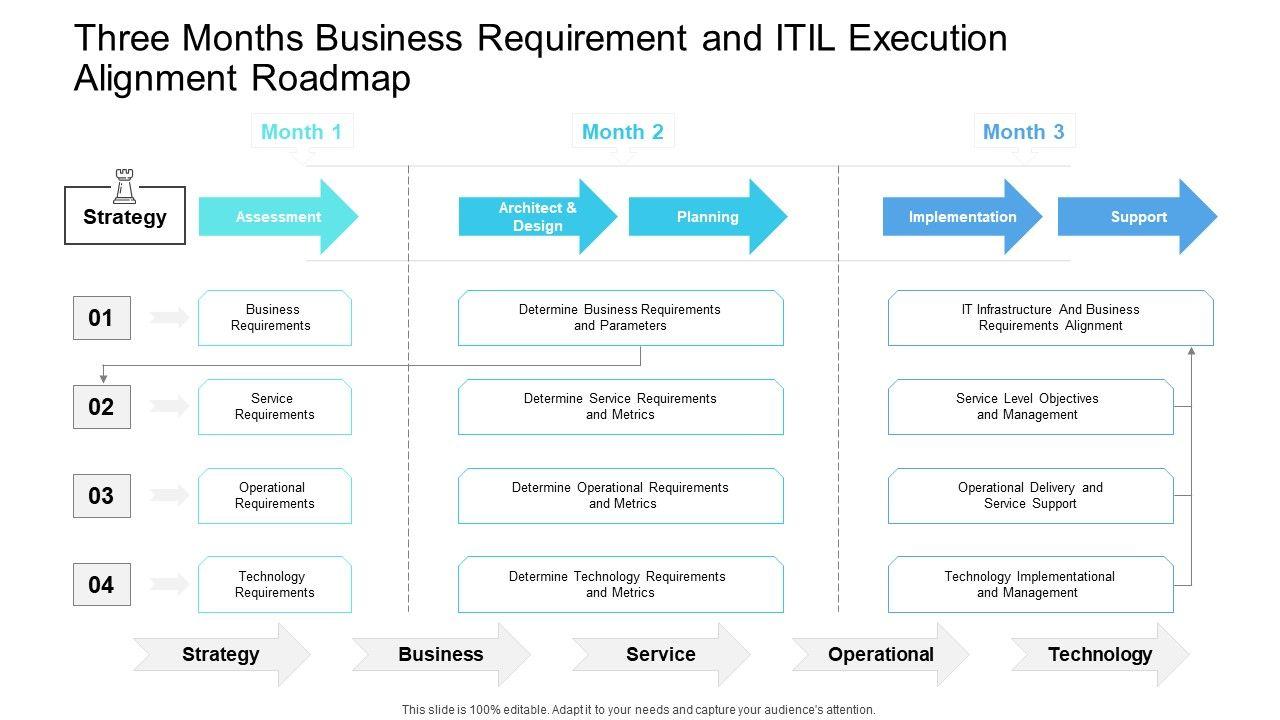 Three Months Business Requirement and ITIL Execution Alignment Roadmap

Month 1

Month 2

Month 3

Strategy

Assessment

Architect & Design

Planning

Implementation

Support

01

Business Requirements

Determine Business Requirements and Parameters

IT Infrastructure And Business Requirements Alignment

02

Service Requirements

Determine Service Requirements and Metrics

Service Level Objectives and Management

03

Operational Requirements

Determine Operational Requirements and Metrics

Operational Delivery and Service Support

04

Technology Requirements

Determine Technology Requirements and Metrics

Technology Implementational and Management

Strategy

Business

Service

Operational

Technology

This slide is 100% editable. Adapt it to your needs and capture your audience's attention.